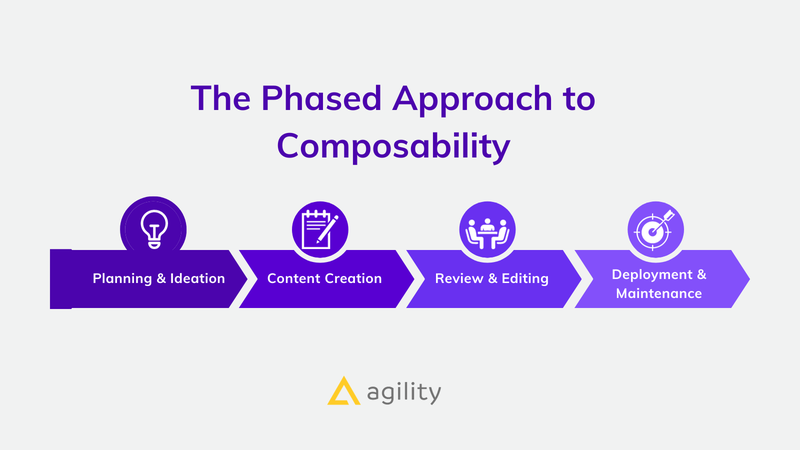 The Phased Approach to Composability

Planning & Ideation

Content Creation

Review & Editing

Deployment & Maintenance

agility